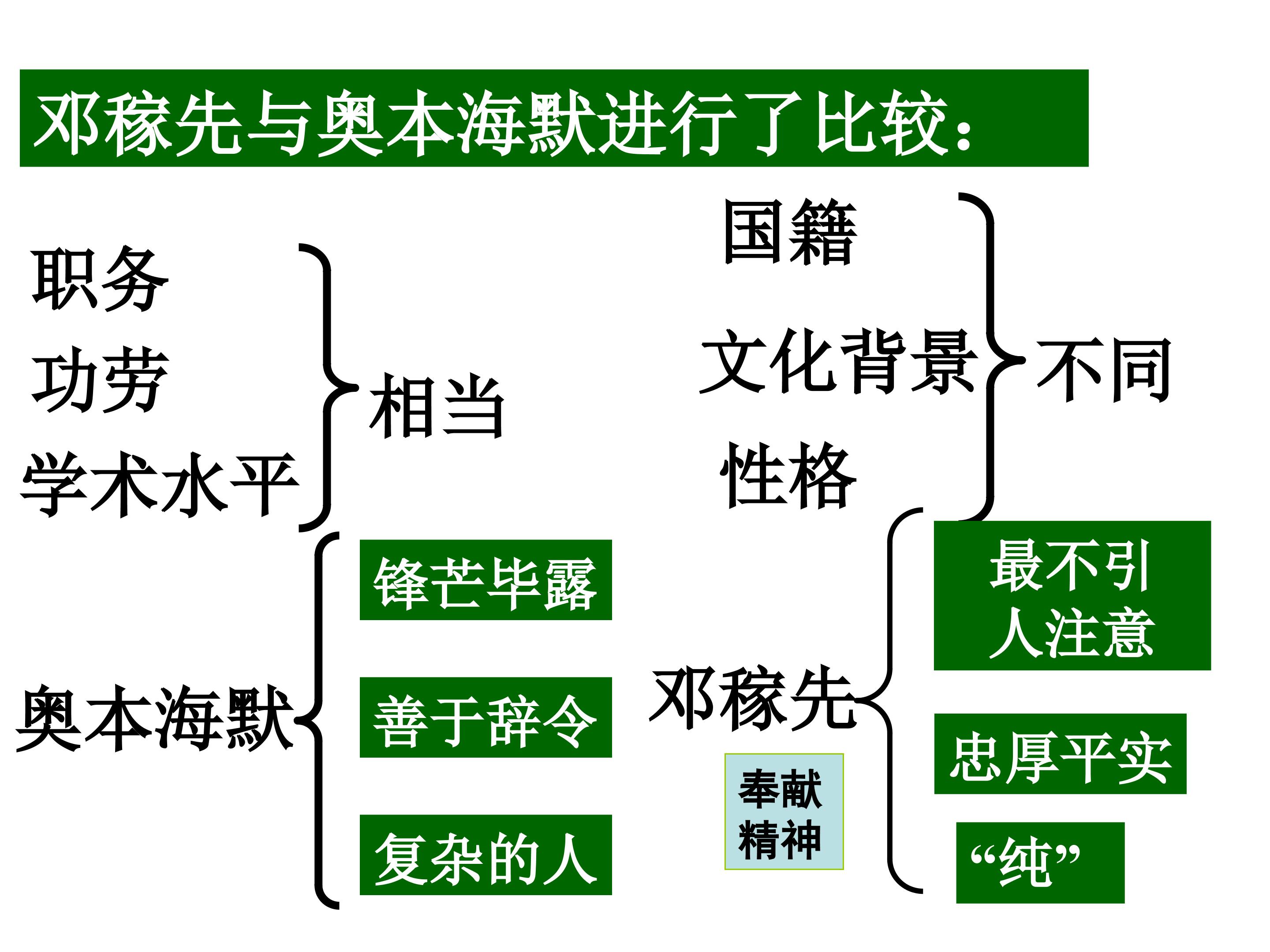 邓稼先与奥本海默进行了比较：

职务
功劳
学术水平

相当

国籍
文化背景
性格

不同

奥本海默

锋芒毕露

善于辞令

复杂的人

邓稼先

奉献精神

最不引人注意

忠厚平实

“纯”